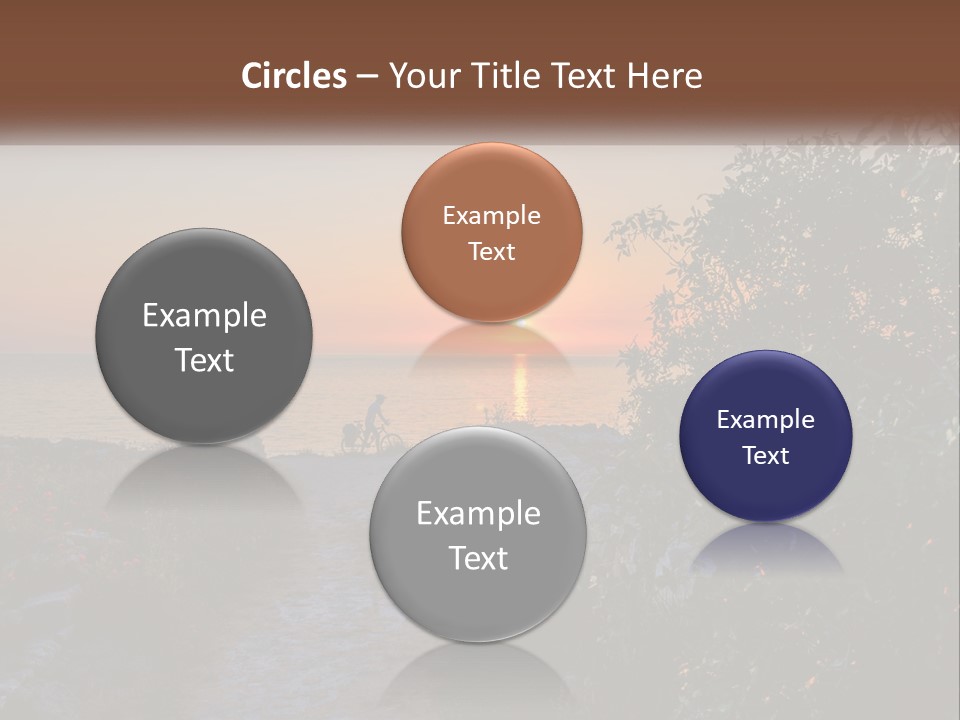 Circles – Your Title Text Here

Example Text

Example Text

Example Text

Example Text